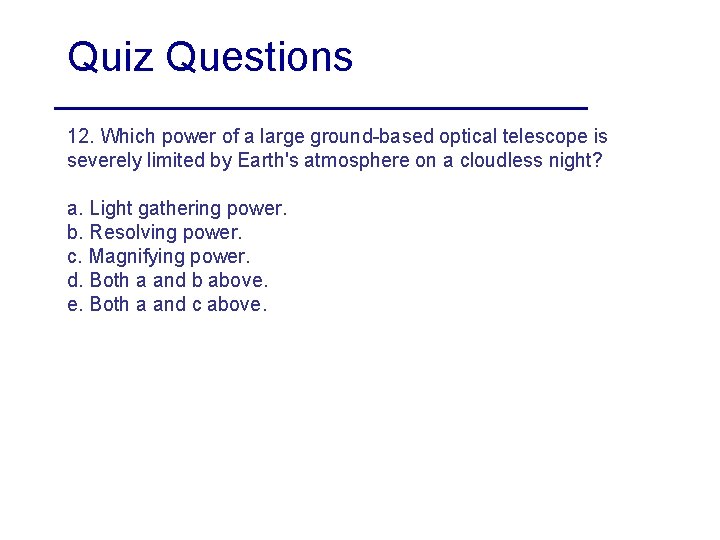 Quiz Questions

12. Which power of a large ground-based optical telescope is severely limited by Earth's atmosphere on a cloudless night?

a. Light gathering power.
b. Resolving power.
c. Magnifying power.
d. Both a and b above.
e. Both a and c above.